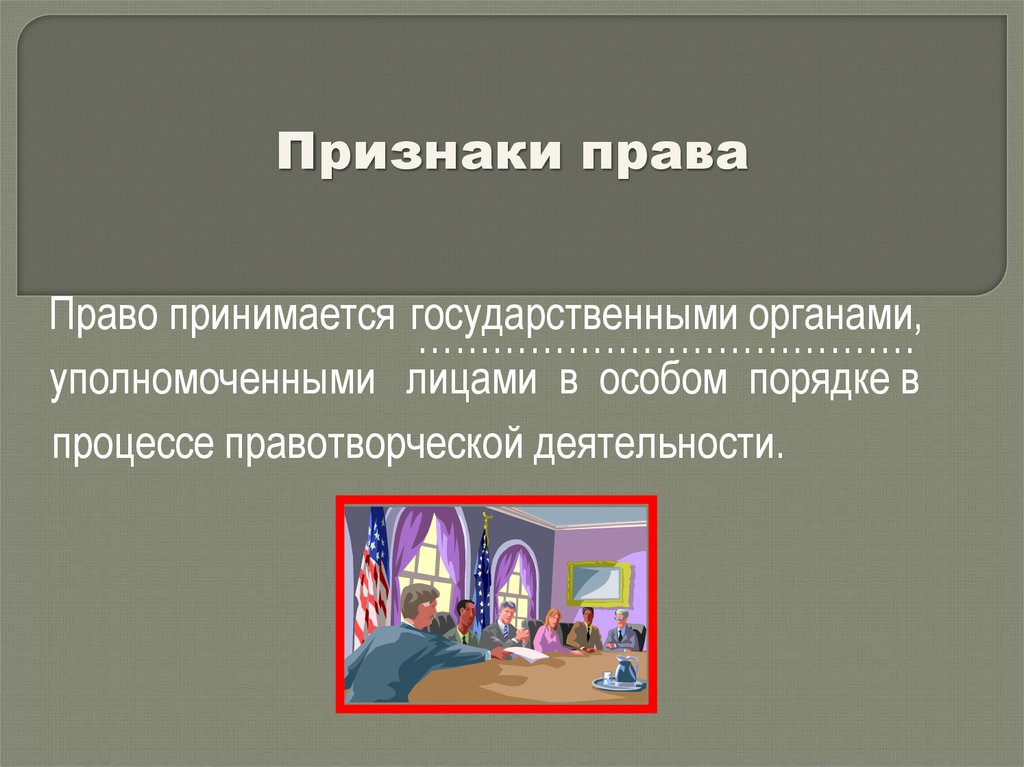 Признаки права

Право принимается государственными органами, уполномоченными лицами в особом порядке в процессе правотворческой деятельности.